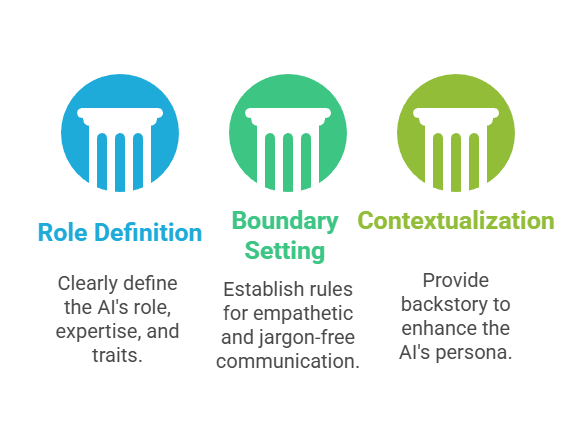 Role Definition

Clearly define the AI's role, expertise, and traits.

Boundary Setting

Establish rules for empathetic and jargon-free communication.

Contextualization

Provide backstory to enhance the AI's persona.